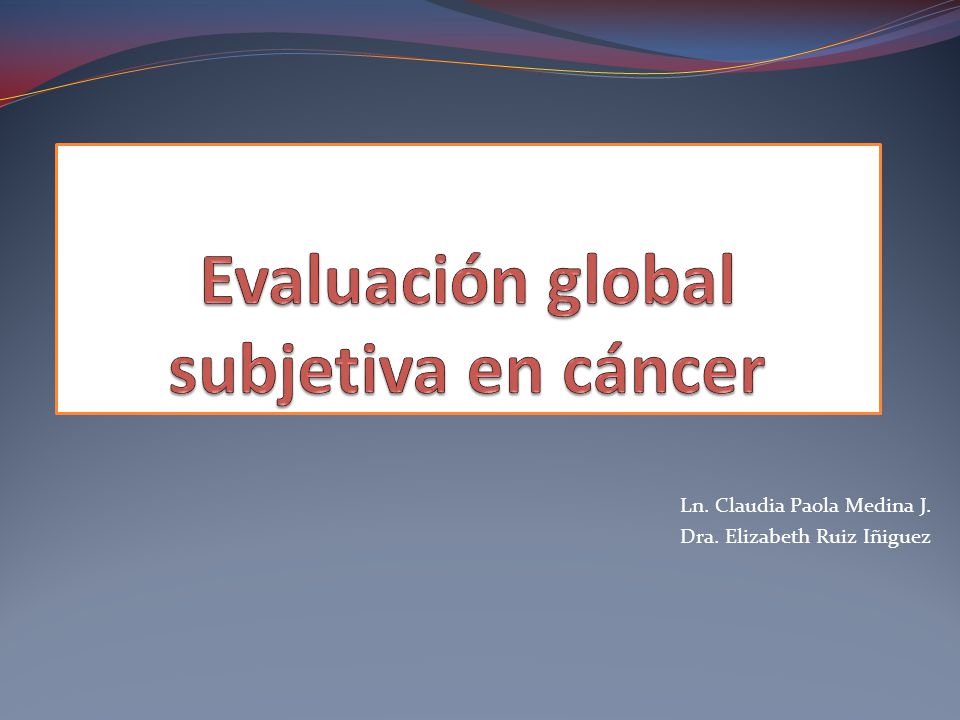 Evaluación global subjetiva en cáncer

Ln. Claudia Paola Medina J.
Dra. Elizabeth Ruiz Iñiguez